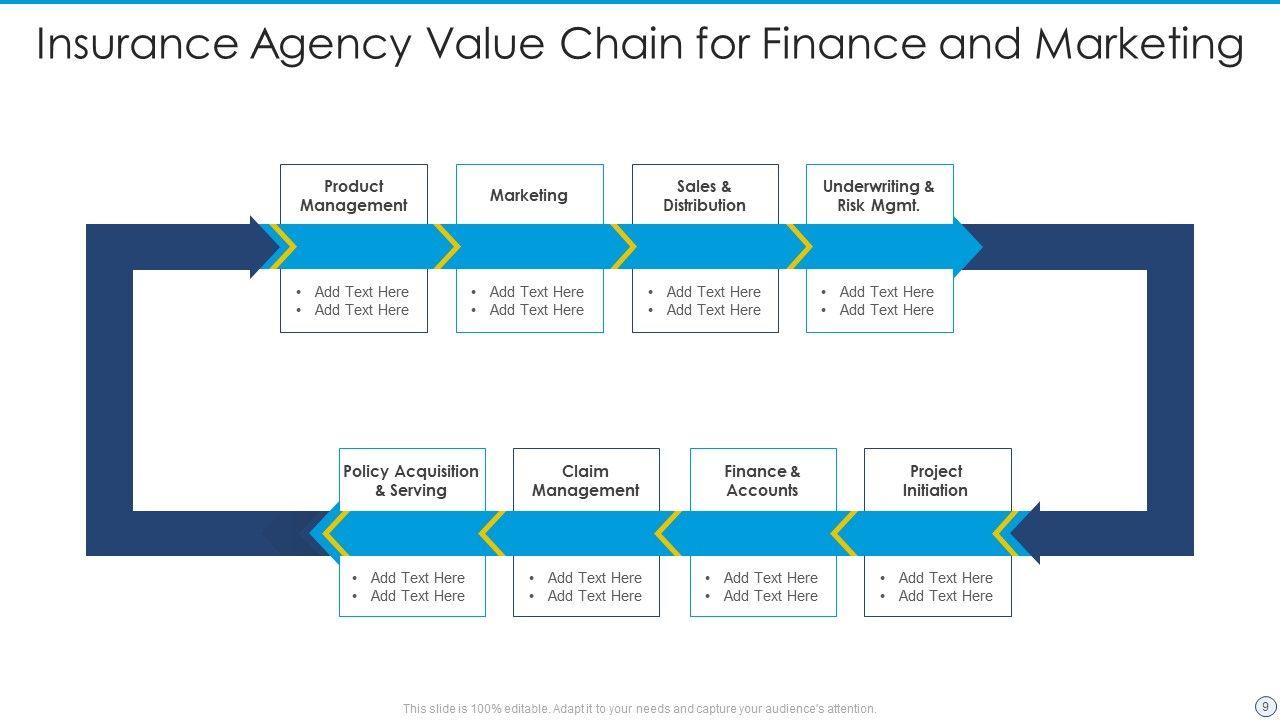 Insurance Agency Value Chain for Finance and Marketing

Product Management
• Add Text Here
• Add Text Here

Marketing
• Add Text Here
• Add Text Here

Sales & Distribution
• Add Text Here
• Add Text Here

Underwriting & Risk Mgmt.
• Add Text Here
• Add Text Here

Policy Acquisition & Serving
• Add Text Here
• Add Text Here

Claim Management
• Add Text Here
• Add Text Here

Finance & Accounts
• Add Text Here
• Add Text Here

Project Initiation
• Add Text Here
• Add Text Here

This slide is 100% editable. Adapt it to your needs and capture your audience's attention.

9